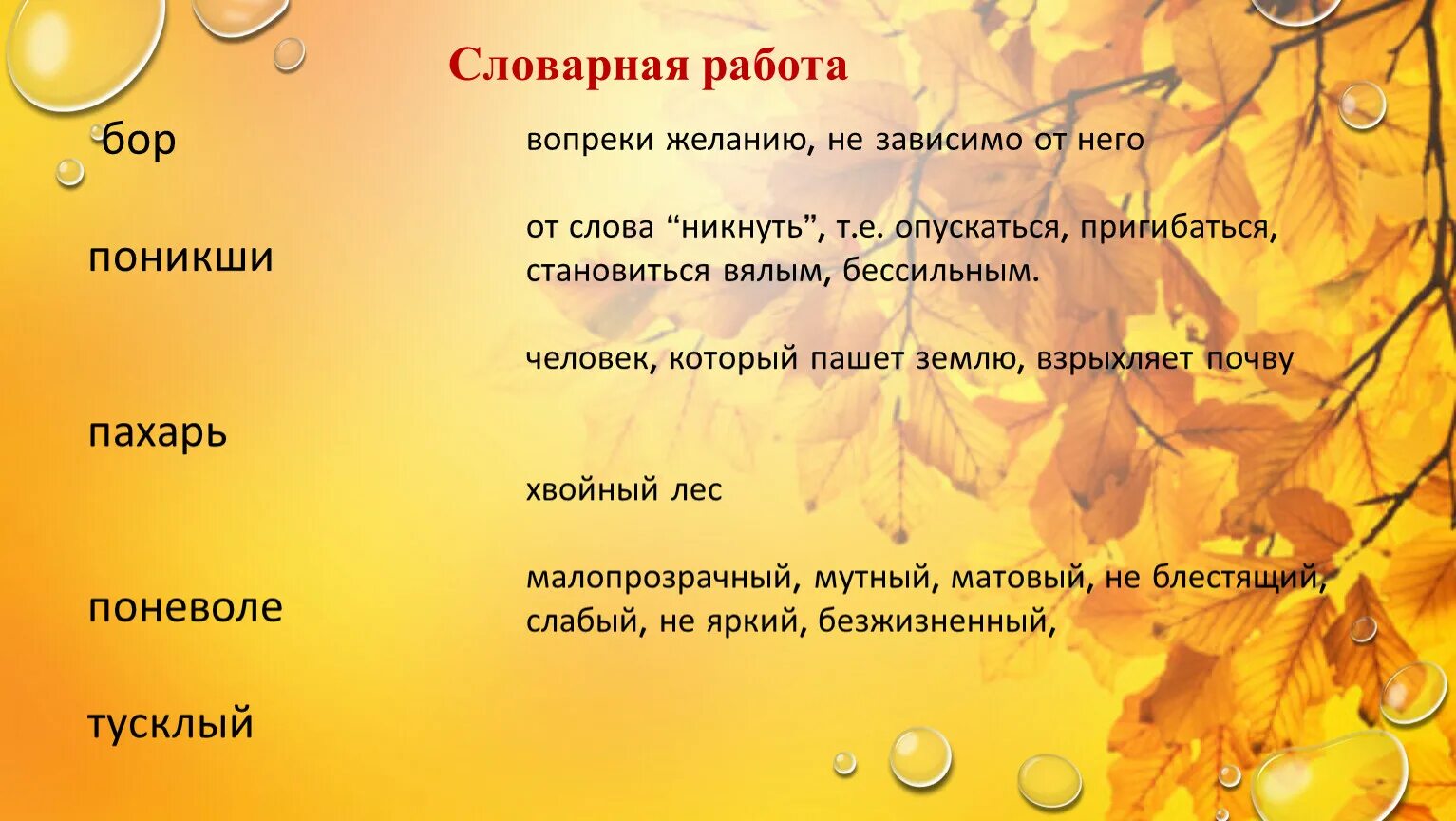 Словарная работа

бор

поникши

пахарь

поневоле

тусклый

вопреки желанию, не зависимо от него

от слова “никнуть”, т.е. опускаться, пригибаться, становиться вялым, бессильным.

человек, который пашет землю, взрыхляет почву

хвойный лес

малопрозрачный, мутный, матовый, не блестящий, слабый, не яркий, безжизненный,